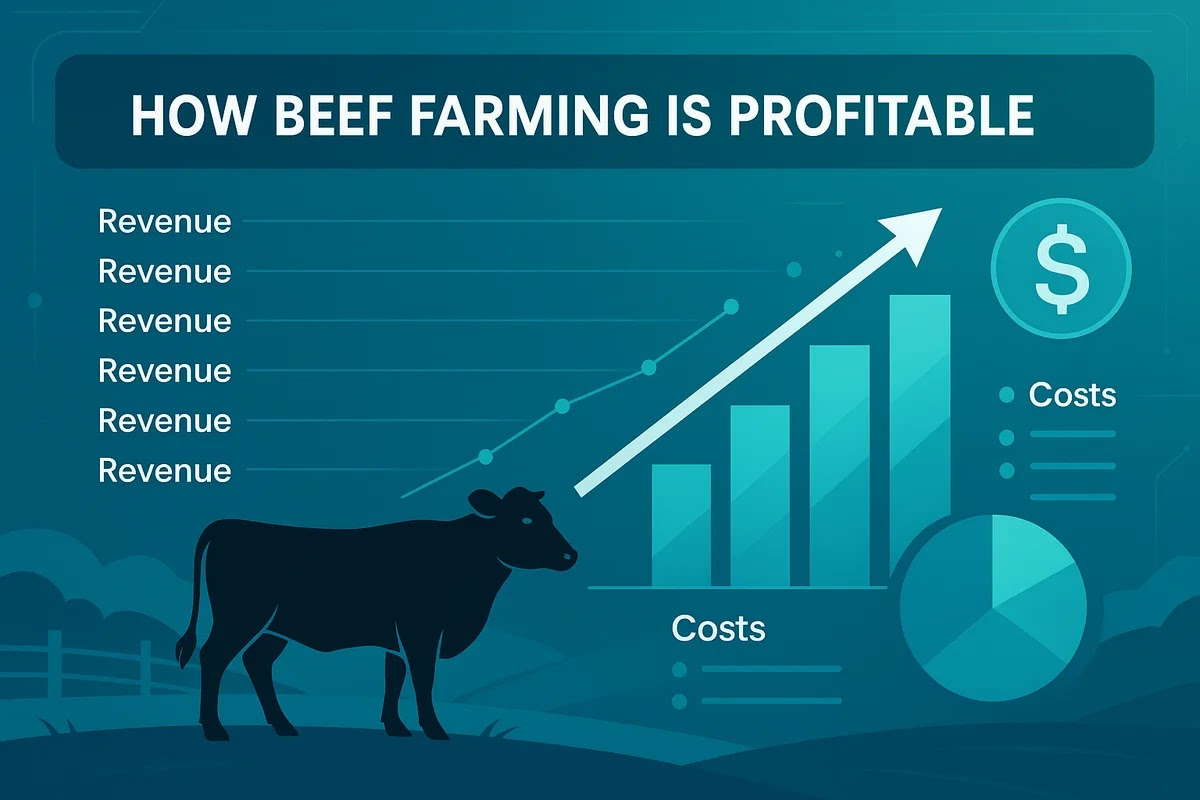 HOW BEEF FARMING IS PROFITABLE

Revenue
Revenue
Revenue
Revenue
Revenue
Revenue

$

Costs

Costs